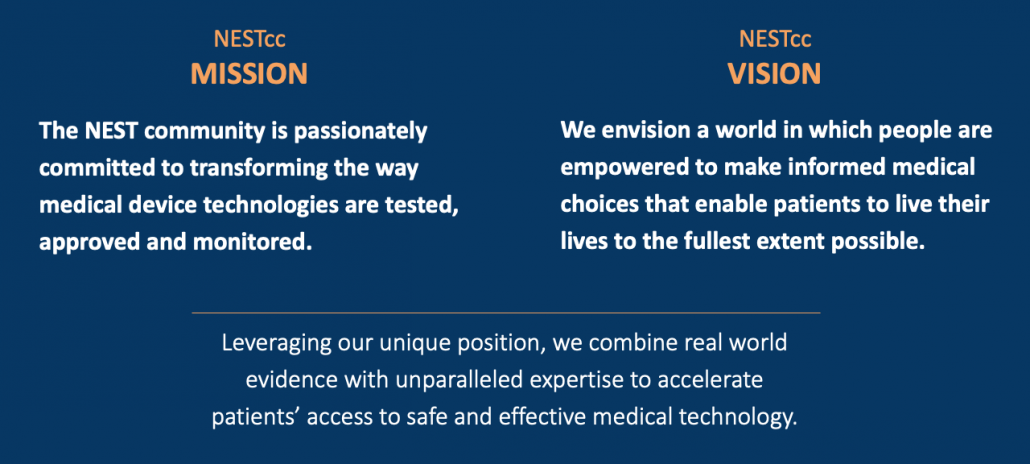 NESTcc
MISSION

The NEST community is passionately committed to transforming the way medical device technologies are tested, approved and monitored.

NESTcc
VISION

We envision a world in which people are empowered to make informed medical choices that enable patients to live their lives to the fullest extent possible.

Leveraging our unique position, we combine real world evidence with unparalleled expertise to accelerate patients’ access to safe and effective medical technology.